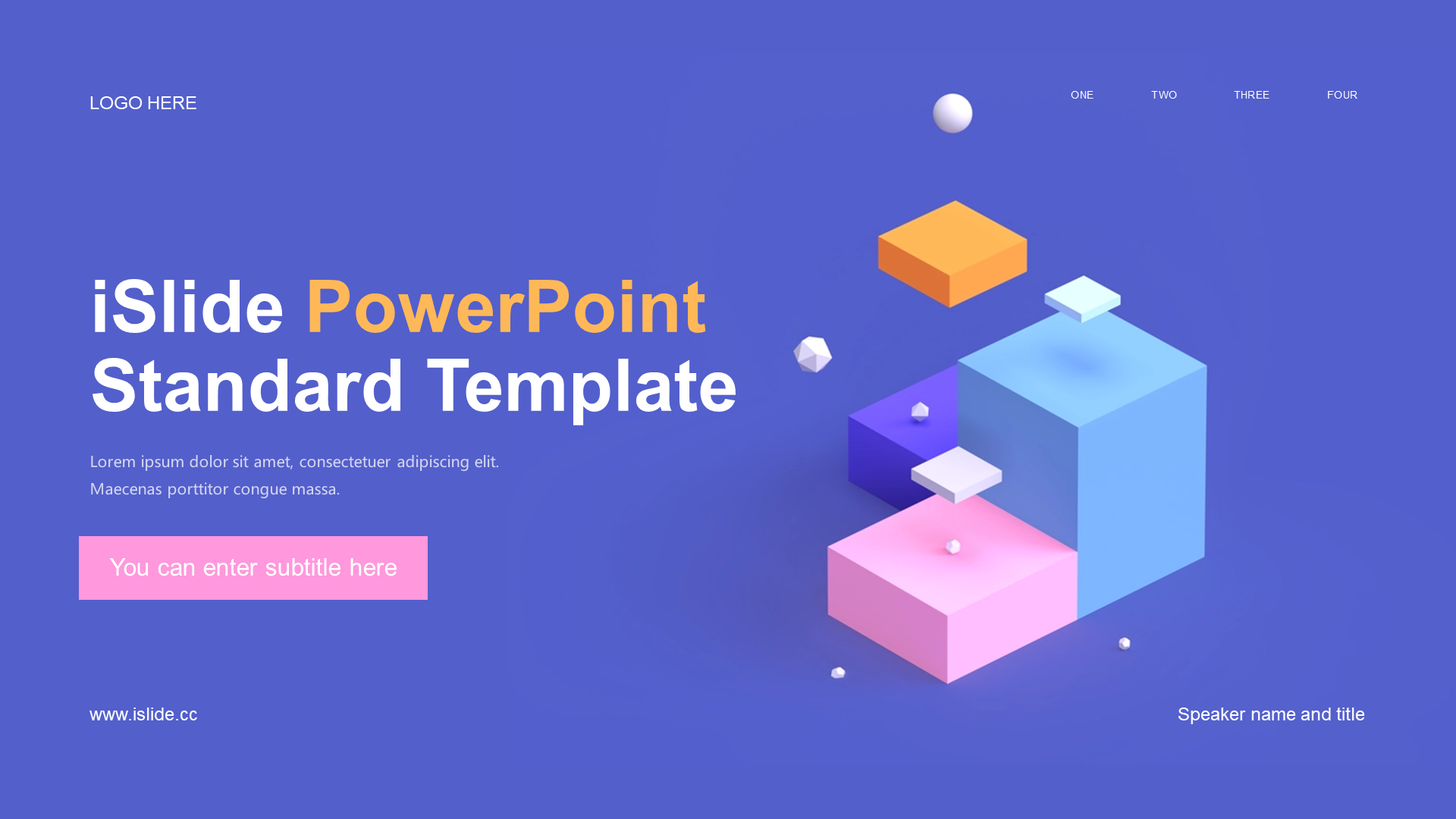 LOGO HERE

ONE TWO THREE FOUR

iSlide PowerPoint Standard Template

Lorem ipsum dolor sit amet, consectetuer adipiscing elit. Maecenas porttitor congue massa.

You can enter subtitle here

www.islide.cc

Speaker name and title